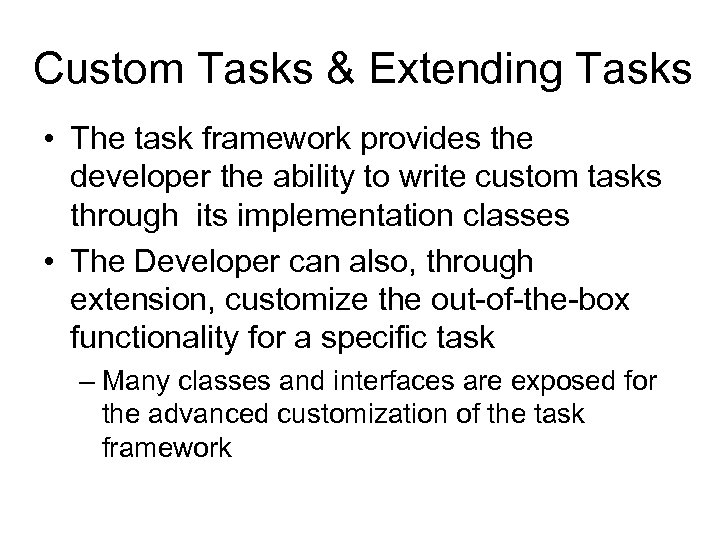 Custom Tasks & Extending Tasks

• The task framework provides the developer the ability to write custom tasks through its implementation classes

• The Developer can also, through extension, customize the out-of-the-box functionality for a specific task

– Many classes and interfaces are exposed for the advanced customization of the task framework